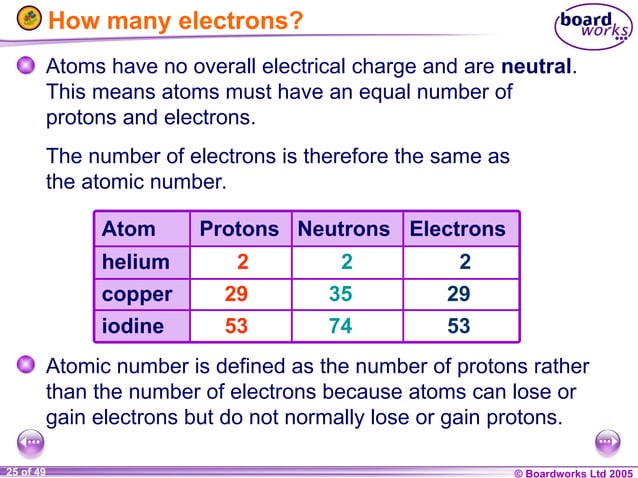 How many electrons?

board works

Atoms have no overall electrical charge and are **neutral**. This means atoms must have an equal number of protons and electrons.

The number of electrons is therefore the same as the atomic number.

| Atom | Protons | Neutrons | Electrons |
|---|---|---|---|
| helium | 2 | 2 | 2 |
| copper | 29 | 35 | 29 |
| iodine | 53 | 74 | 53 |

Atomic number is defined as the number of protons rather than the number of electrons because atoms can lose or gain electrons but do not normally lose or gain protons.

25 of 49

© Boardworks Ltd 2005